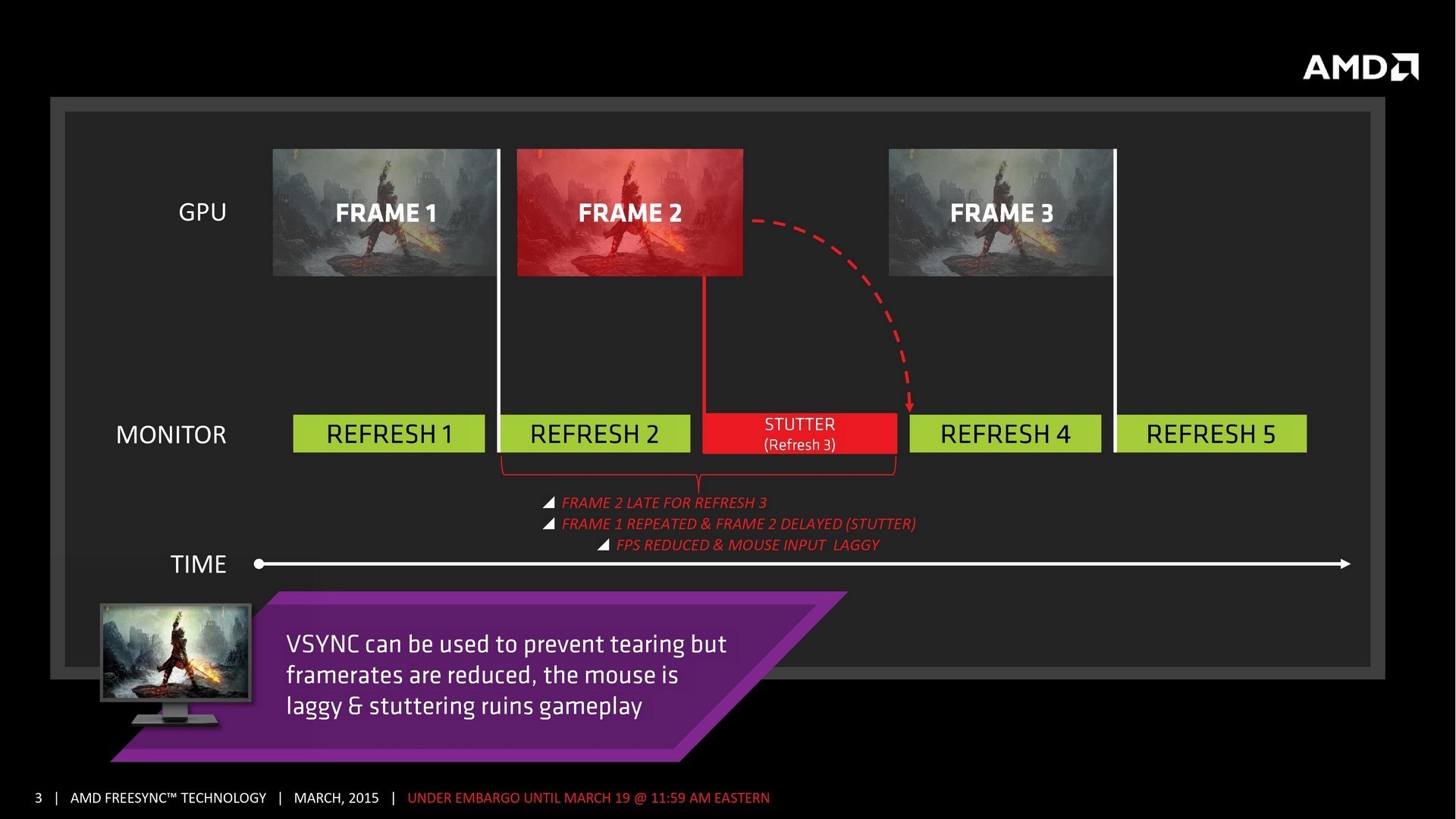 AMD

GPU

FRAME 1

FRAME 2

FRAME 3

MONITOR

REFRESH 1

REFRESH 2

STUTTER
(Refresh 3)

REFRESH 4

REFRESH 5

FRAME 2 LATE FOR REFRESH 3
FRAME 1 REPEATED & FRAME 2 DELAYED (STUTTER)
FPS REDUCED & MOUSE INPUT LAGGY

TIME

VSYNC can be used to prevent tearing but framerates are reduced, the mouse is laggy & stuttering ruins gameplay

3 | AMD FREESYNC™ TECHNOLOGY | MARCH, 2015 | UNDER EMBARGO UNTIL MARCH 19 @ 11:59 AM EASTERN